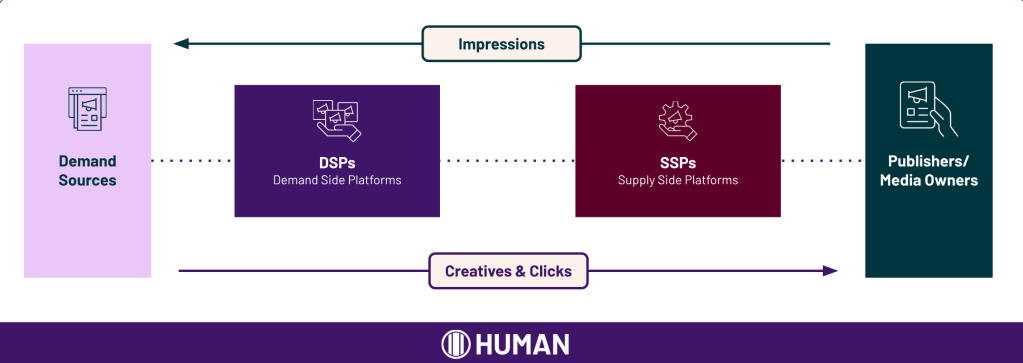 Impressions

Demand Sources

DSPs
Demand Side Platforms

SSPs
Supply Side Platforms

Publishers/ Media Owners

Creatives & Clicks

HUMAN